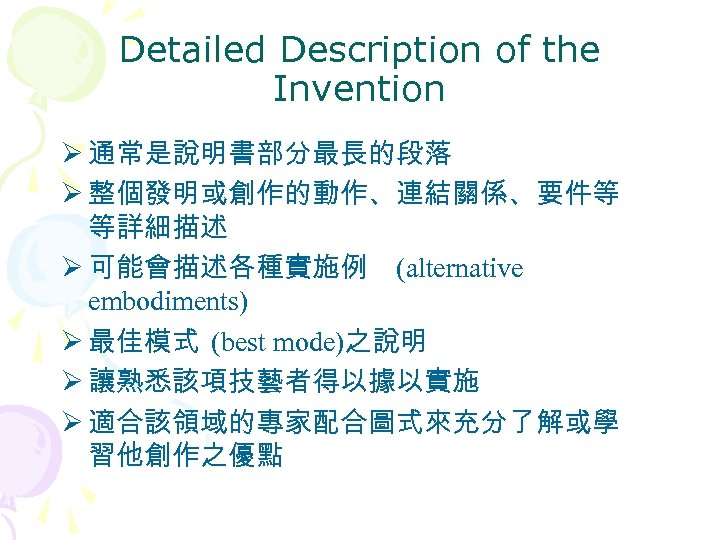 Detailed Description of the Invention

➢ 通常是說明書部分最長的段落
➢ 整個發明或創作的動作、連結關係、要件等等詳細描述
➢ 可能會描述各種實施例 (alternative embodiments)
➢ 最佳模式 (best mode)之說明
➢ 讓熟悉該項技藝者得以據以實施
➢ 適合該領域的專家配合圖式來充分了解或學習他創作之優點